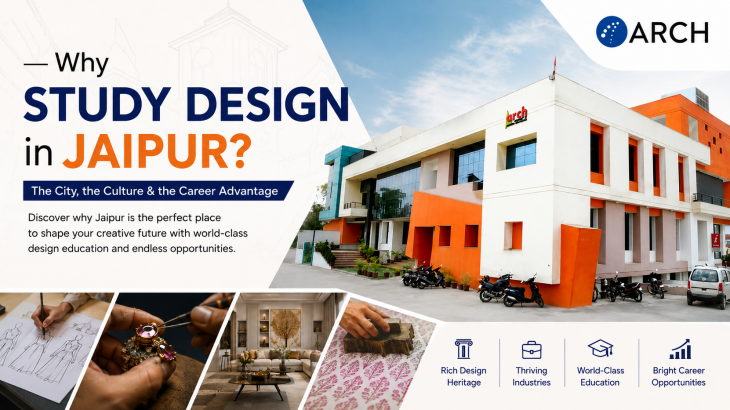 ARCH

— Why
STUDY DESIGN
in JAIPUR?

The City, the Culture & the Career Advantage

Discover why Jaipur is the perfect place to shape your creative future with world-class design education and endless opportunities.

arch

Rich Design Heritage

Thriving Industries

World-Class Education

Bright Career Opportunities